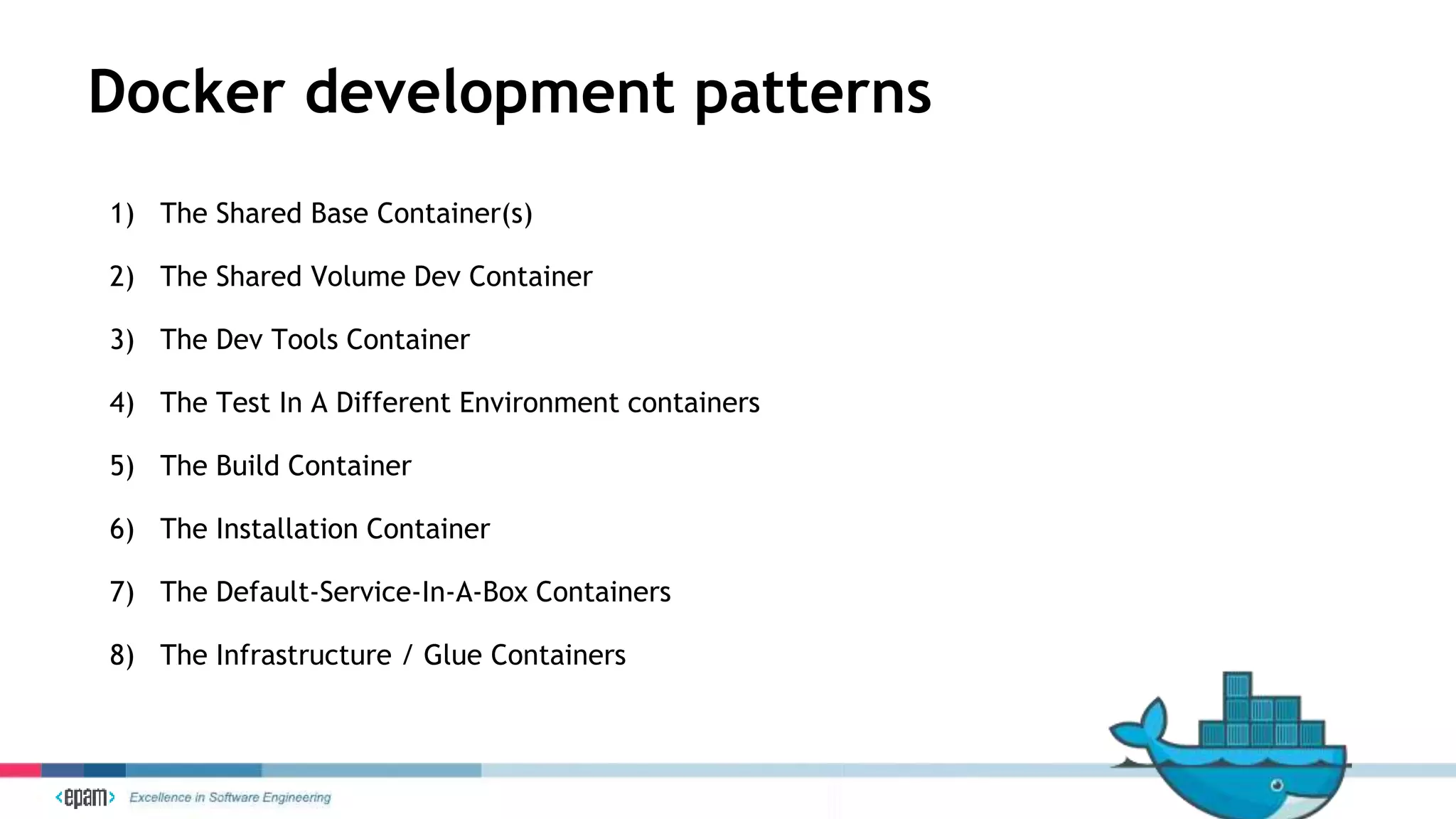 Docker development patterns

1) The Shared Base Container(s)

2) The Shared Volume Dev Container

3) The Dev Tools Container

4) The Test In A Different Environment containers

5) The Build Container

6) The Installation Container

7) The Default-Service-In-A-Box Containers

8) The Infrastructure / Glue Containers

<epam> Excellence in Software Engineering